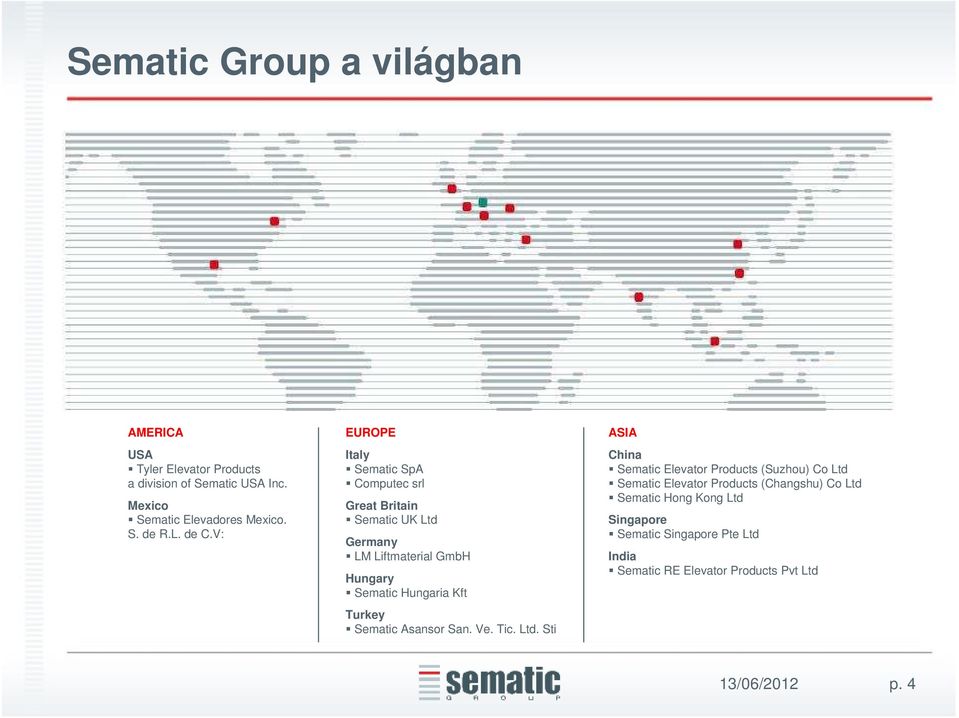 Sematic Group a világban

AMERICA

USA
▪ Tyler Elevator Products a division of Sematic USA Inc.

Mexico
▪ Sematic Elevadores Mexico. S. de R.L. de C.V:

EUROPE

Italy
▪ Sematic SpA
▪ Computec srl

Great Britain
▪ Sematic UK Ltd

Germany
▪ LM Liftmaterial GmbH

Hungary
▪ Sematic Hungaria Kft

Turkey
▪ Sematic Asansor San. Ve. Tic. Ltd. Sti

ASIA

China
▪ Sematic Elevator Products (Suzhou) Co Ltd
▪ Sematic Elevator Products (Changshu) Co Ltd
▪ Sematic Hong Kong Ltd

Singapore
▪ Sematic Singapore Pte Ltd

India
▪ Sematic RE Elevator Products Pvt Ltd

sematic
GROUP

13/06/2012

p. 4